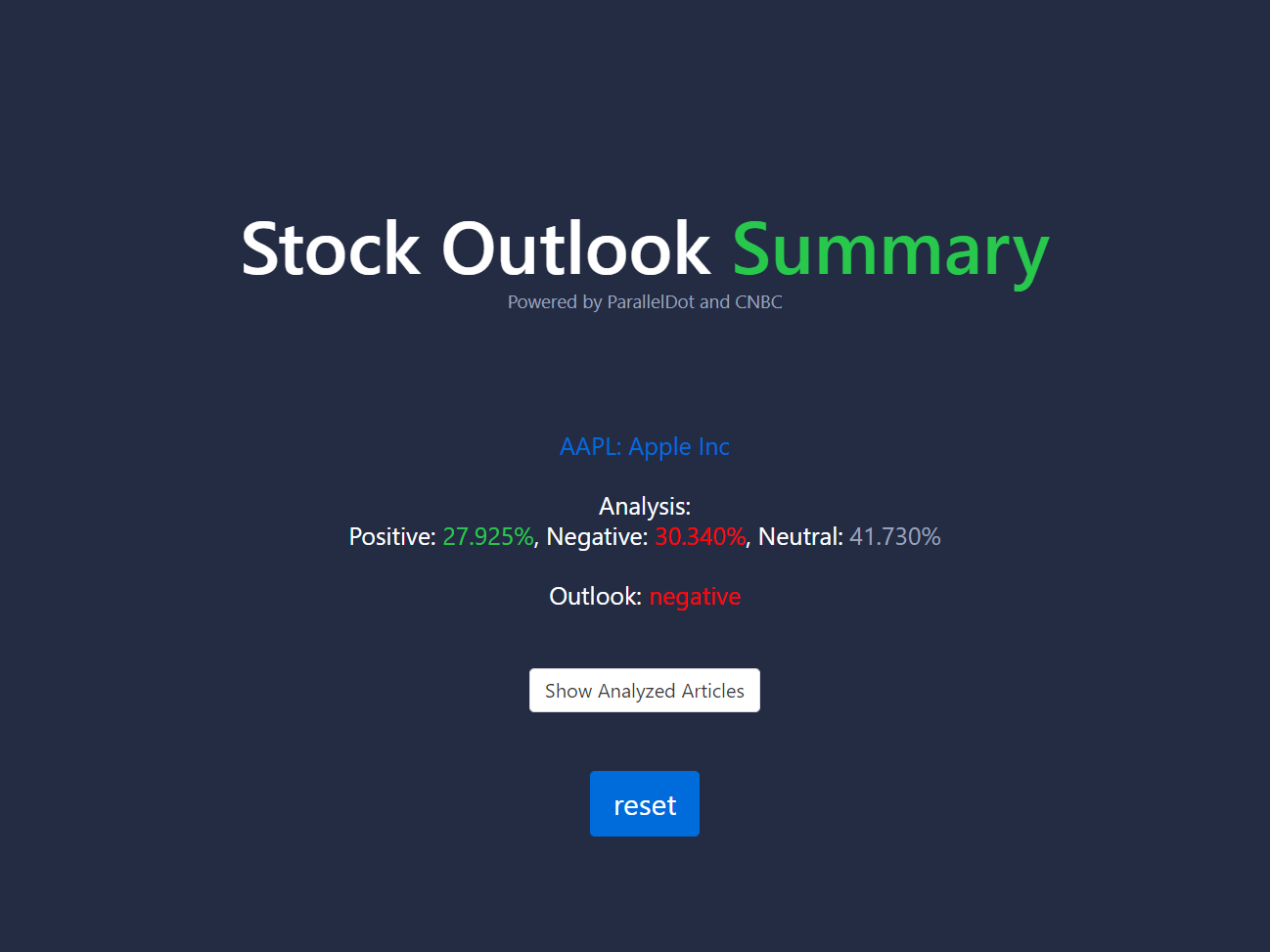 Stock Outlook Summary
Powered by ParallelDot and CNBC

AAPL: Apple Inc

Analysis:
Positive: 27.925%, Negative: 30.340%, Neutral: 41.730%

Outlook: negative

Show Analyzed Articles

reset